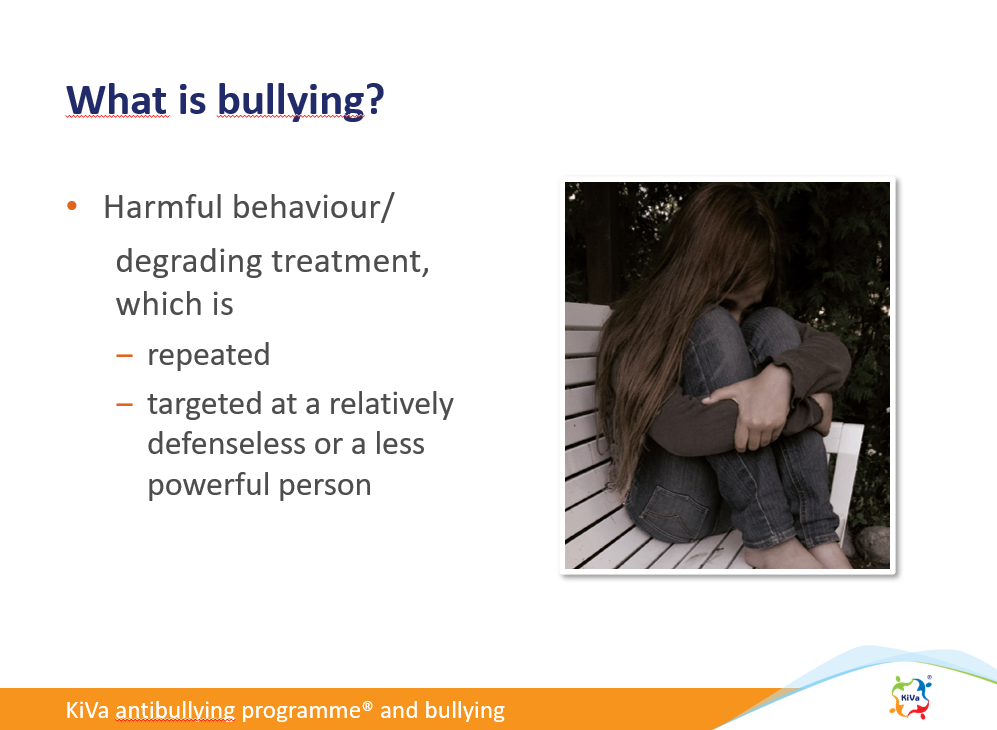 What is bullying?

• Harmful behaviour/ degrading treatment, which is
- repeated
- targeted at a relatively defenseless or a less powerful person

KiVa antibullying programme® and bullying

KiVa